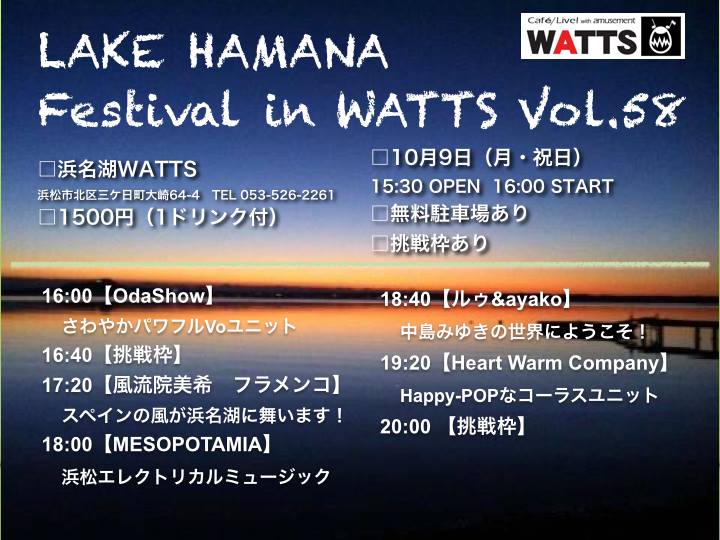 Café/Live! with amusement
WATTS

LAKE HAMANA
Festival in WATTS Vol.58

□浜名湖WATTS
浜松市北区三ケ日町大崎64-4 TEL 053-526-2261
□1500円（1ドリンク付）

□10月9日（月・祝日）
15:30 OPEN 16:00 START
□無料駐車場あり
□挑戦枠あり

16:00【OdaShow】
さわやかパワフルVoユニット
16:40【挑戦枠】
17:20【風流院美希　フラメンコ】
スペインの風が浜名湖に舞います！
18:00【MESOPOTAMIA】
浜松エレクトリカルミュージック

18:40【ルゥ&ayako】
中島みゆきの世界にようこそ！
19:20【Heart Warm Company】
Happy-POPなコーラスユニット
20:00 【挑戦枠】